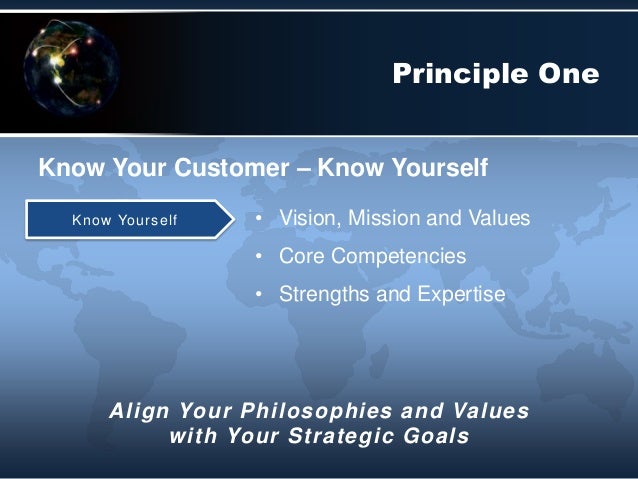 Principle One

Know Your Customer – Know Yourself

Know Yourself

• Vision, Mission and Values
• Core Competencies
• Strengths and Expertise

Align Your Philosophies and Values with Your Strategic Goals